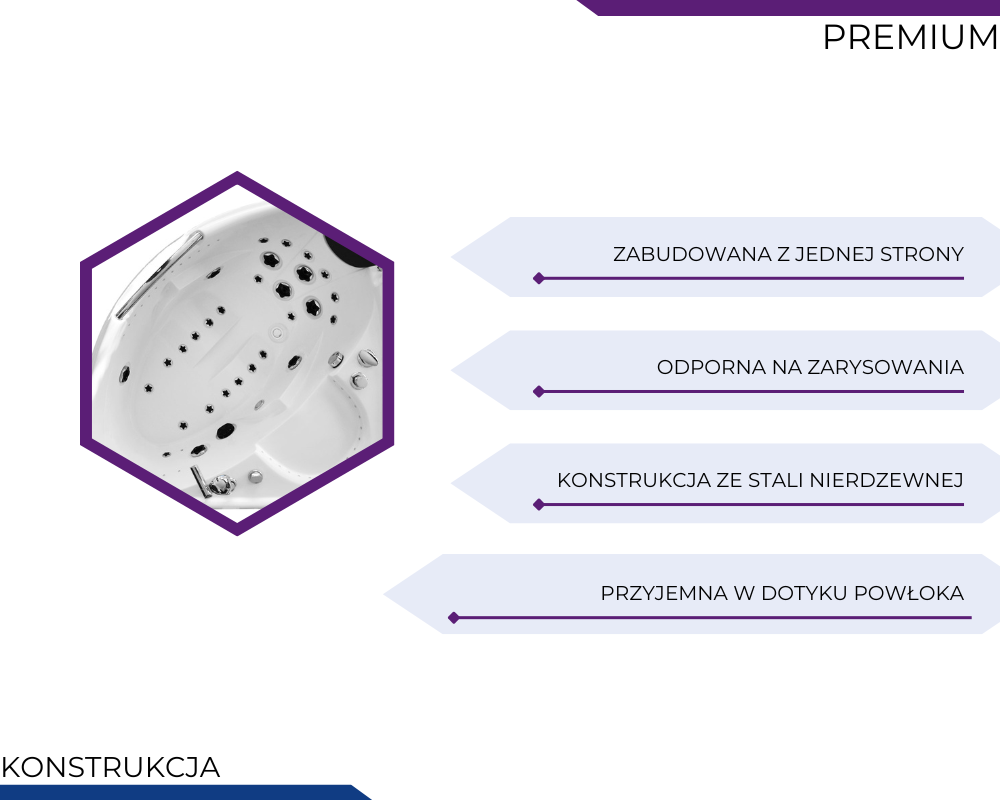 PREMIUM

ZABUDOWANA Z JEDNEJ STRONY

ODPORNA NA ZARYSOWANIA

KONSTRUKCJA ZE STALI NIERDZEWNEJ

PRZYJEMNA W DOTYKU POWŁOKA

KONSTRUKCJA